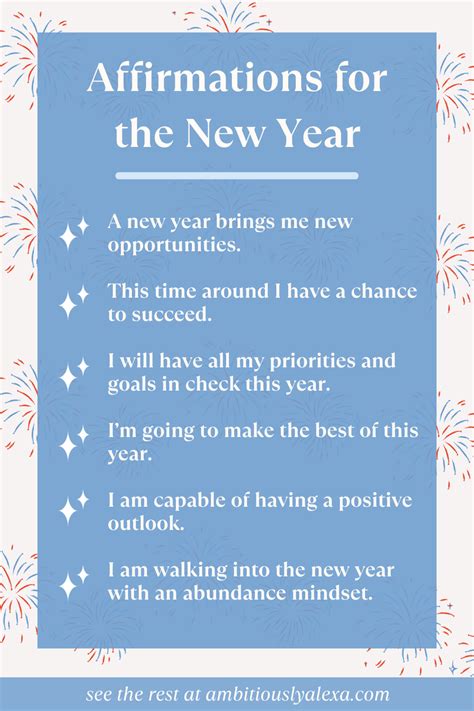 Affirmations for the New Year

A new year brings me new opportunities.

This time around I have a chance to succeed.

I will have all my priorities and goals in check this year.

I'm going to make the best of this year.

I am capable of having a positive outlook.

I am walking into the new year with an abundance mindset.

see the rest at ambitiouslyalexa.com